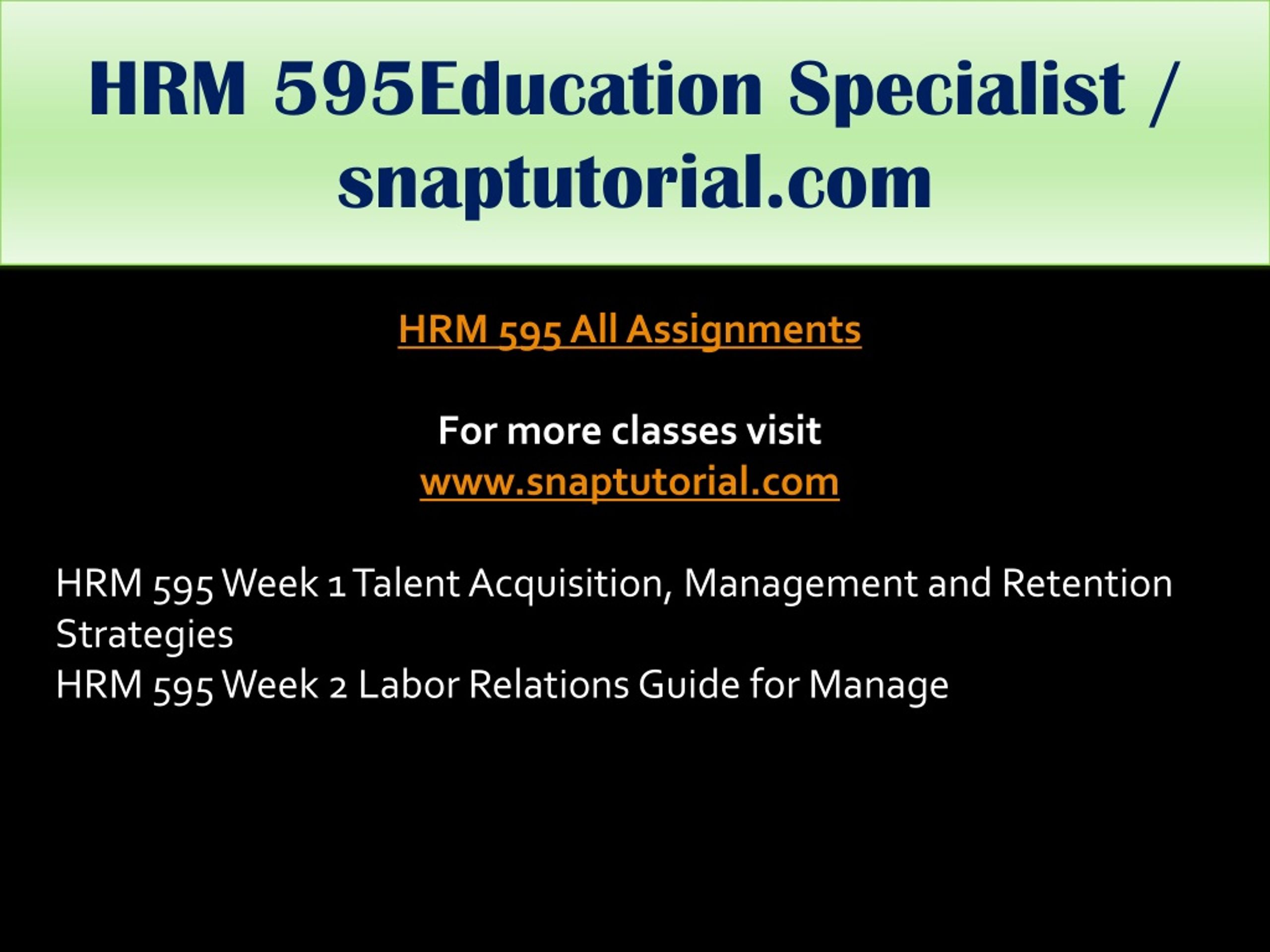 HRM 595Education Specialist / snaptutorial.com

HRM 595 All Assignments

For more classes visit
www.snaptutorial.com

HRM 595 Week 1 Talent Acquisition, Management and Retention Strategies
HRM 595 Week 2 Labor Relations Guide for Manage